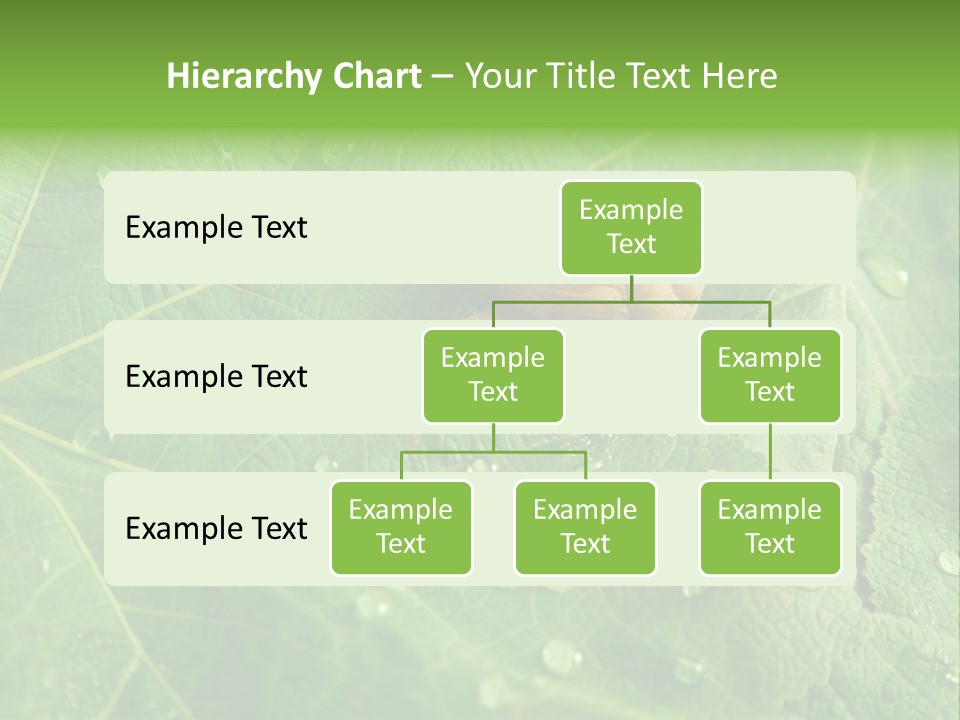 Hierarchy Chart – Your Title Text Here

Example Text

Example Text

Example Text

Example Text

Example Text

Example Text

Example Text

Example Text

Example Text